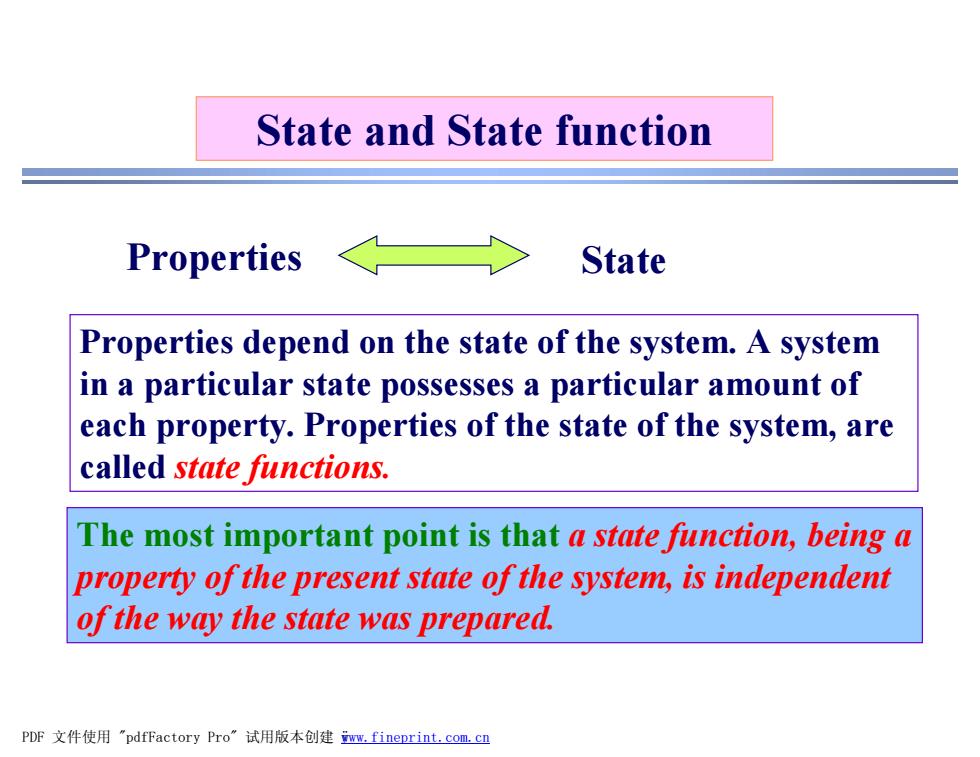 State and State function

Properties

State

Properties depend on the state of the system. A system in a particular state possesses a particular amount of each property. Properties of the state of the system, are called state functions.

The most important point is that a state function, being a property of the present state of the system, is independent of the way the state was prepared.

PDF 文件使用 "pdfFactory Pro" 试用版本创建 www.fineprint.com.cn